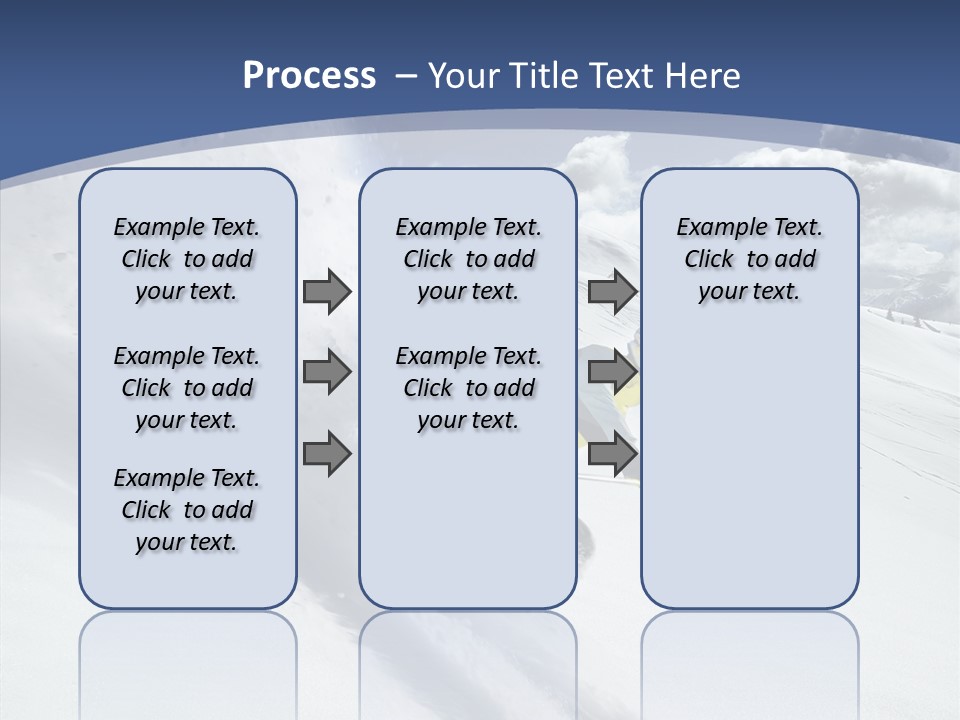 Process – Your Title Text Here

Example Text. Click to add your text.

Example Text. Click to add your text.

Example Text. Click to add your text.

Example Text. Click to add your text.

Example Text. Click to add your text.

Example Text. Click to add your text.